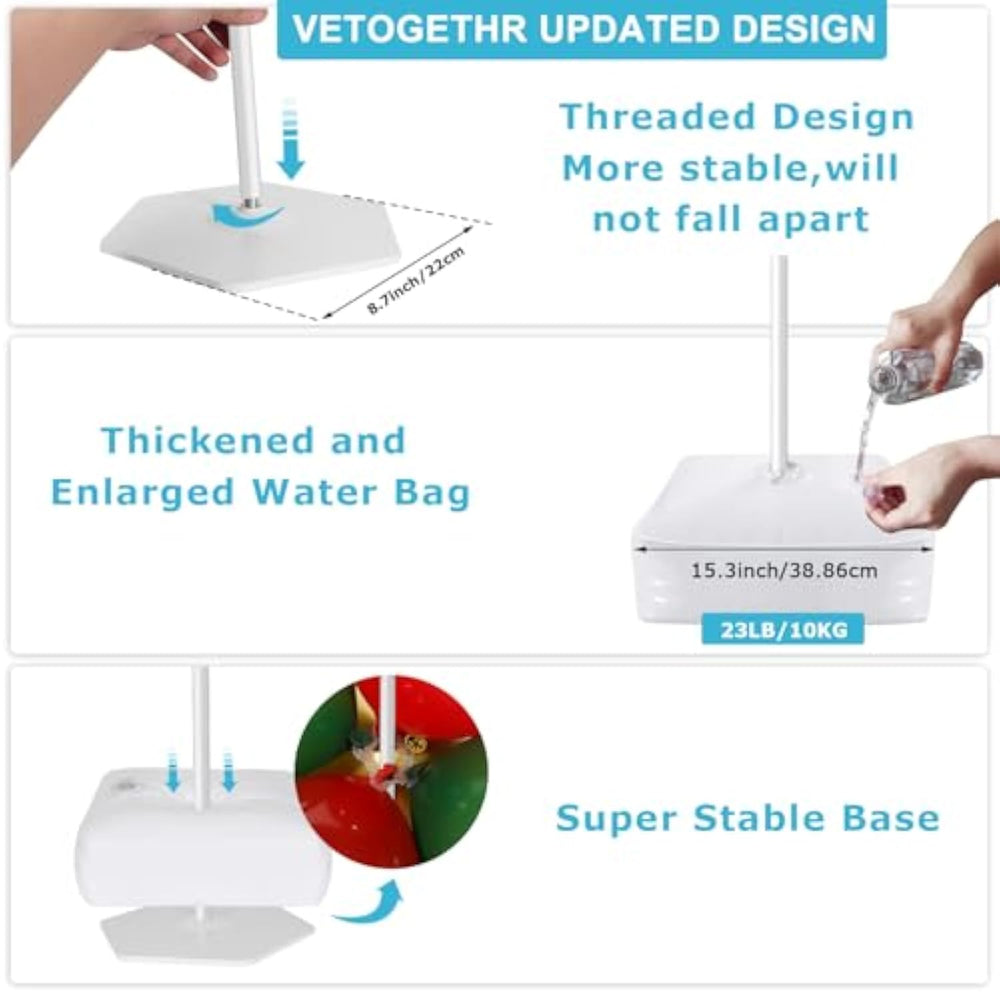 VETOGETHR UPDATED DESIGN

Threaded Design
More stable,will
not fall apart

8.7inch/22cm

Thickened and
Enlarged Water Bag

15.3inch/38.86cm

23LB/10KG

Super Stable Base